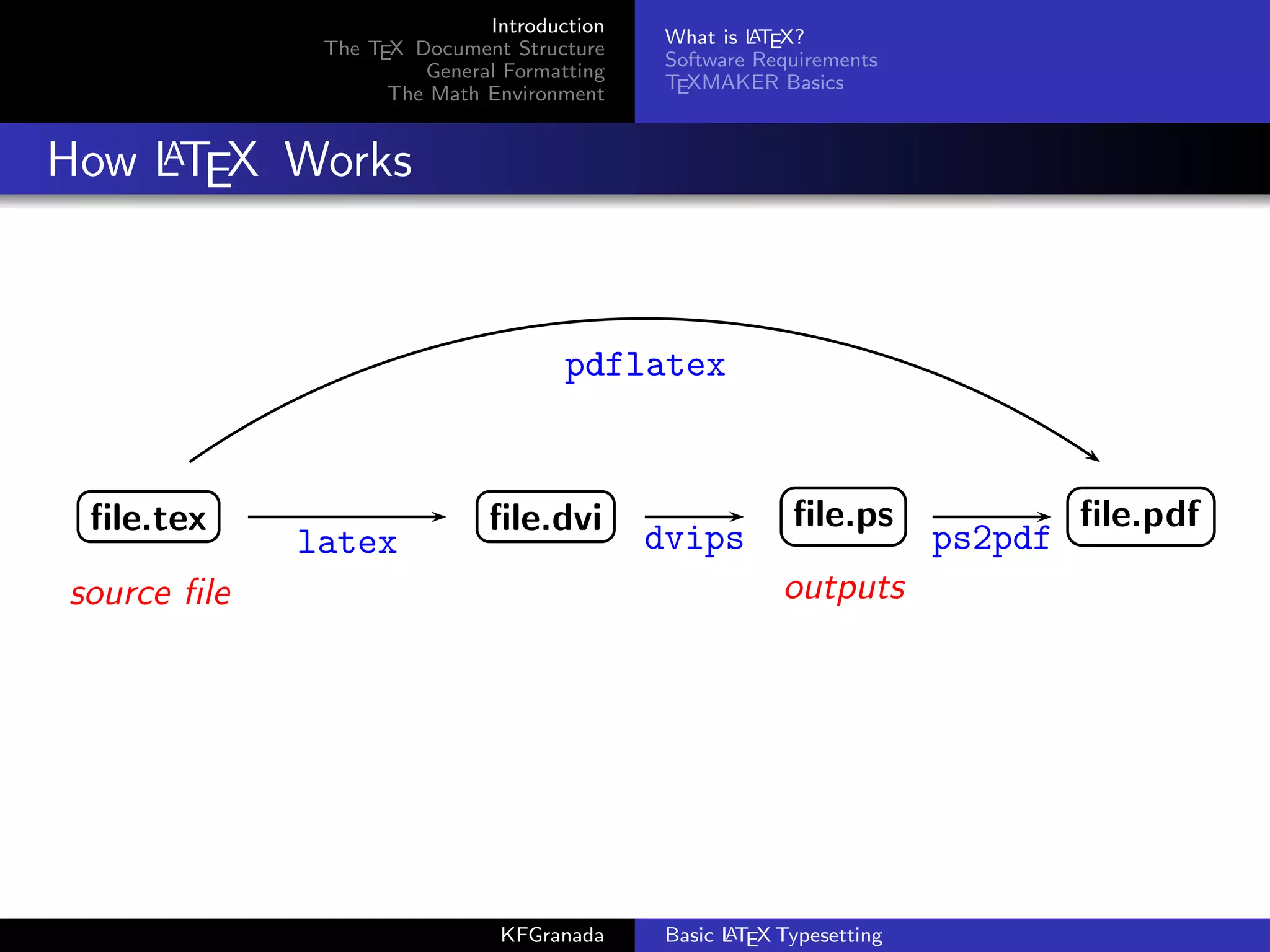 Introduction
The TEX Document Structure
General Formatting
The Math Environment

What is LATEX?
Software Requirements
TEXMAKER Basics

How LATEX Works

pdflatex

file.tex

latex

file.dvi

dvips

file.ps

ps2pdf

file.pdf

source file

outputs

KFGranada

Basic LATEX Typesetting